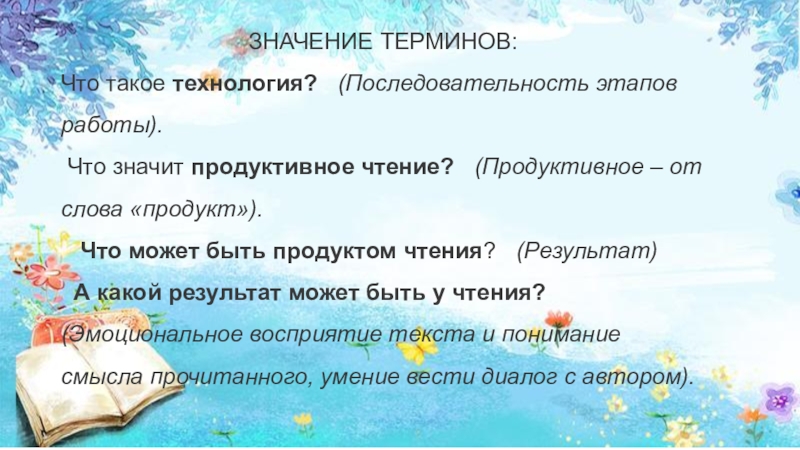 ЗНАЧЕНИЕ ТЕРМИНОВ:

Что такое технология? (Последовательность этапов работы).

Что значит продуктивное чтение? (Продуктивное – от слова «продукт»).

Что может быть продуктом чтения? (Результат)

А какой результат может быть у чтения? (Эмоциональное восприятие текста и понимание смысла прочитанного, умение вести диалог с автором).